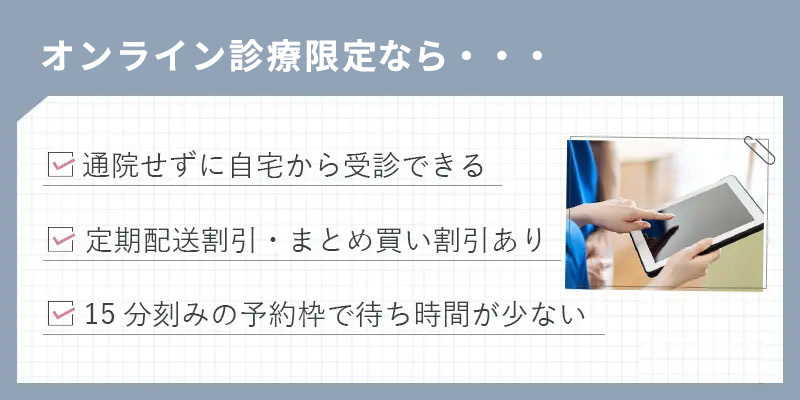 オンライン診療限定なら・・・

通院せずに自宅から受診できる

定期配送割引・まとめ買い割引あり

15 分刻みの予約枠で待ち時間が少ない